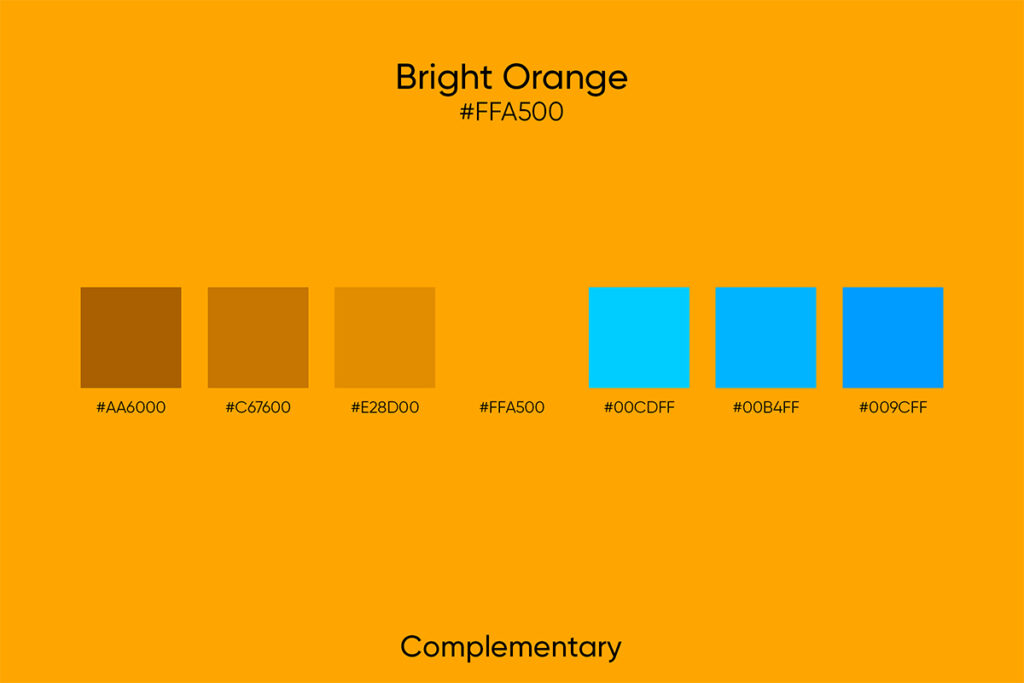 Bright Orange
#FFA500

#AA6000 #C67600 #E28D00 #FFA500 #00CDFF #00B4FF #009CFF

Complementary